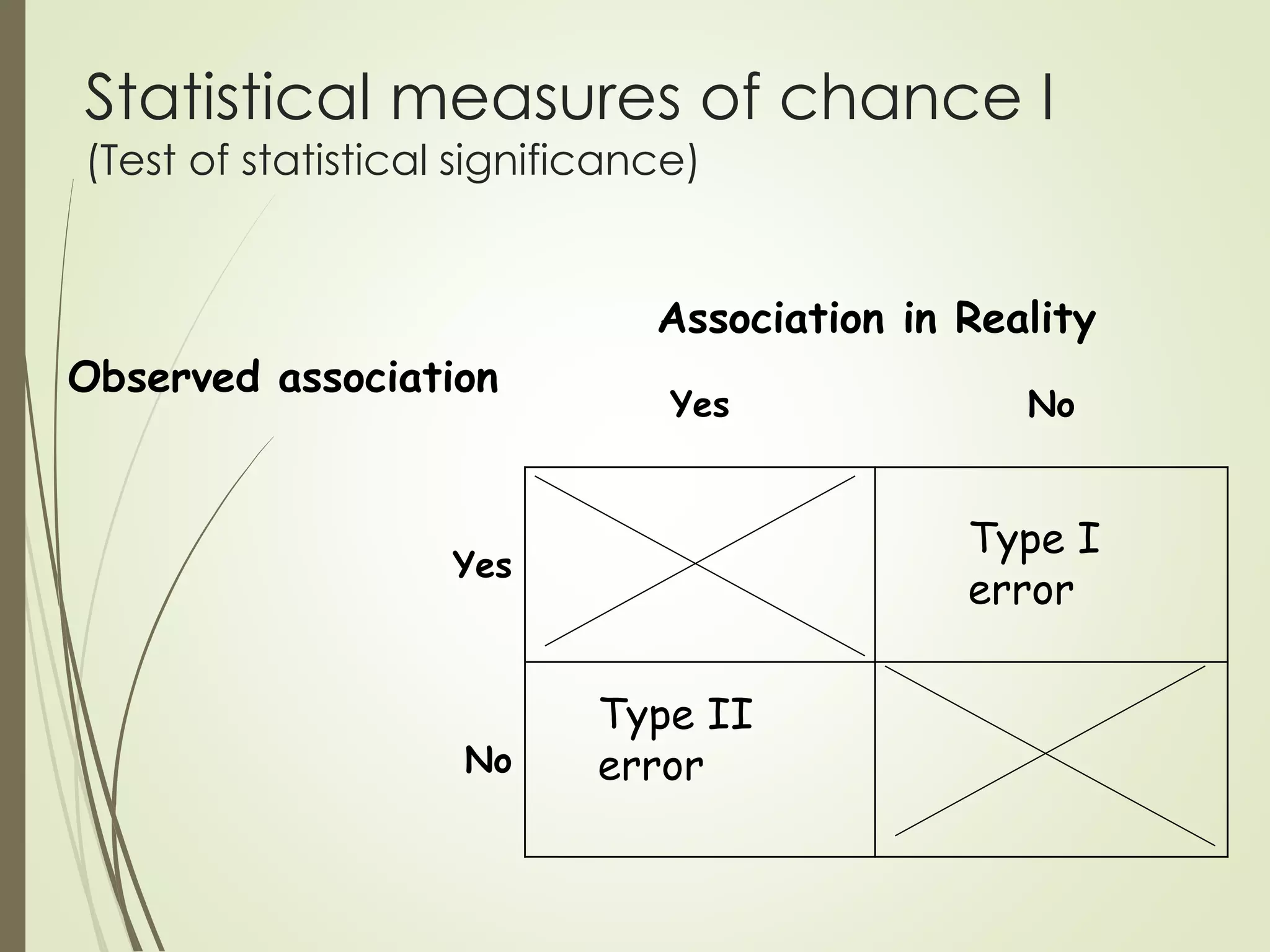 Statistical measures of chance I
(Test of statistical significance)

Association in Reality

Observed association

| | Yes | No |
|---|---|---|
| Yes | | Type I error |
| No | Type II error | |